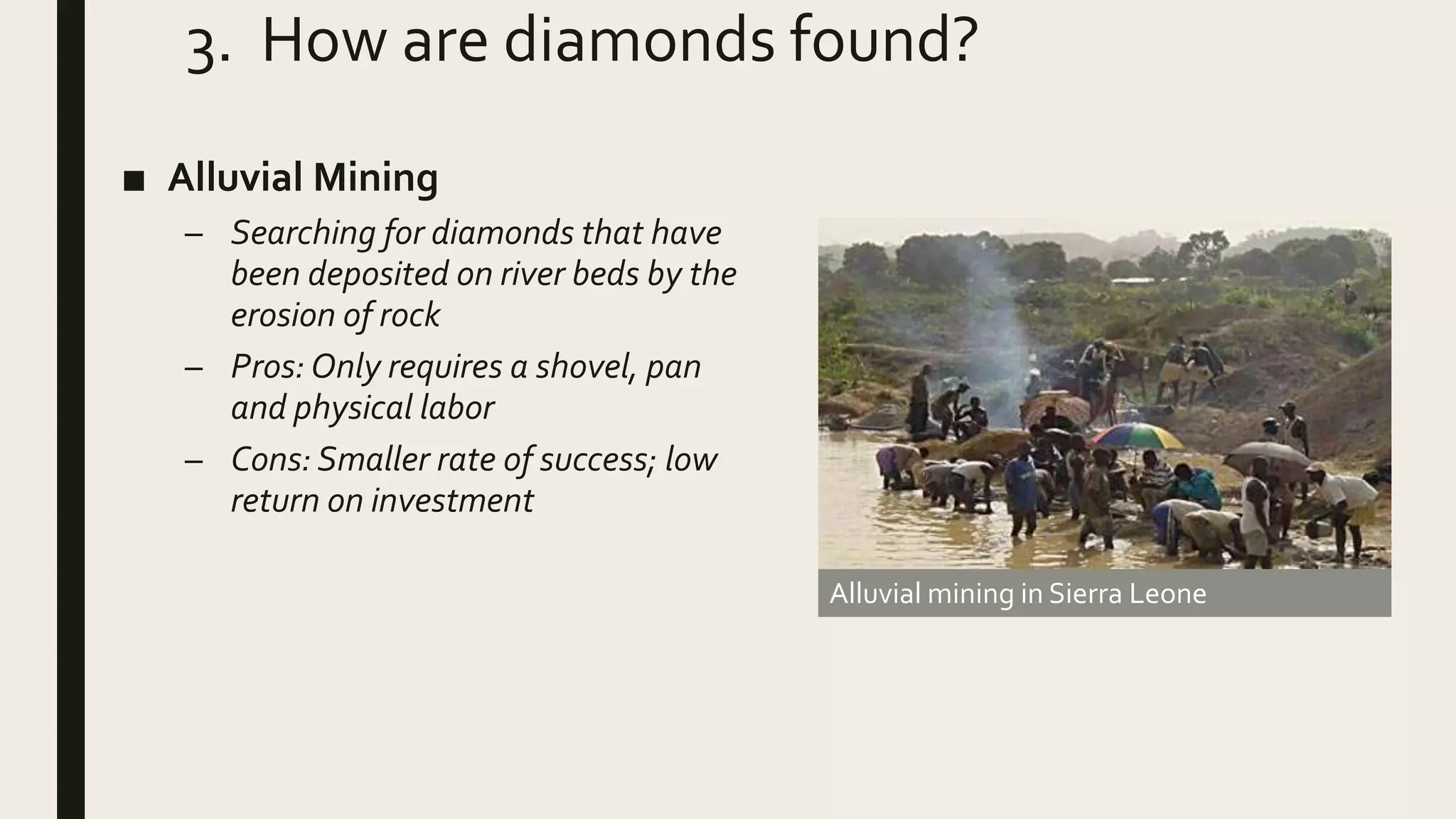 3. How are diamonds found?

■ Alluvial Mining

– Searching for diamonds that have been deposited on river beds by the erosion of rock

– Pros: Only requires a shovel, pan and physical labor

– Cons: Smaller rate of success; low return on investment

Alluvial mining in Sierra Leone